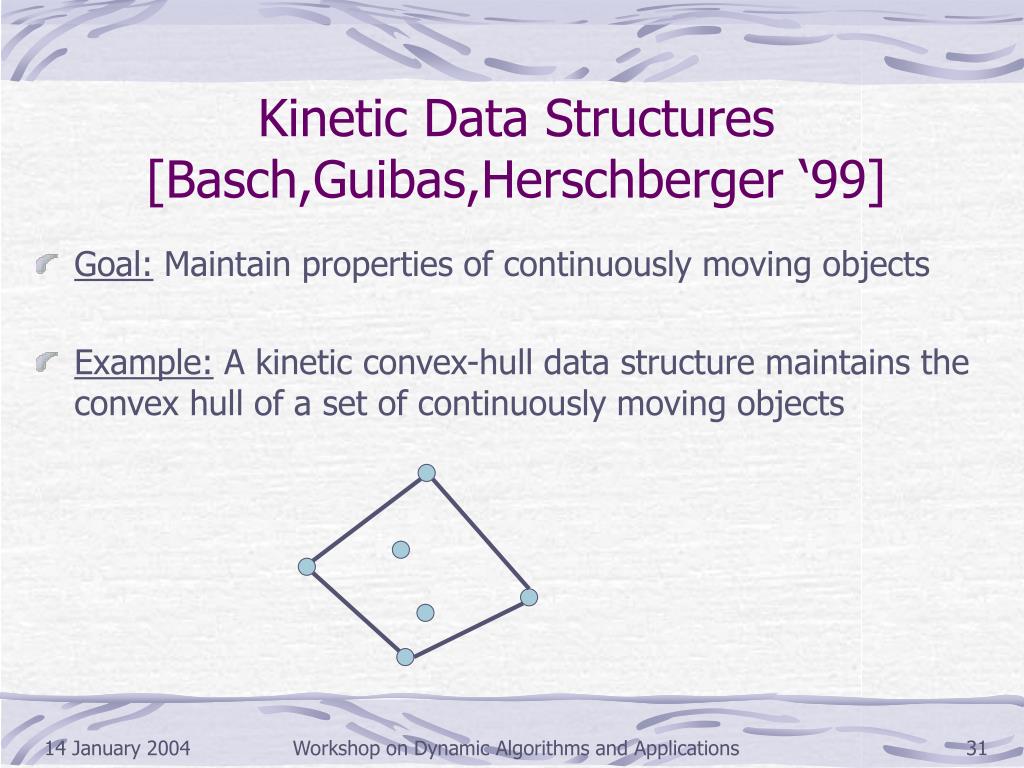 Kinetic Data Structures
[Basch,Guibas,Herschberger ‘99]

Goal: Maintain properties of continuously moving objects

Example: A kinetic convex-hull data structure maintains the convex hull of a set of continuously moving objects

14 January 2004
Workshop on Dynamic Algorithms and Applications
31